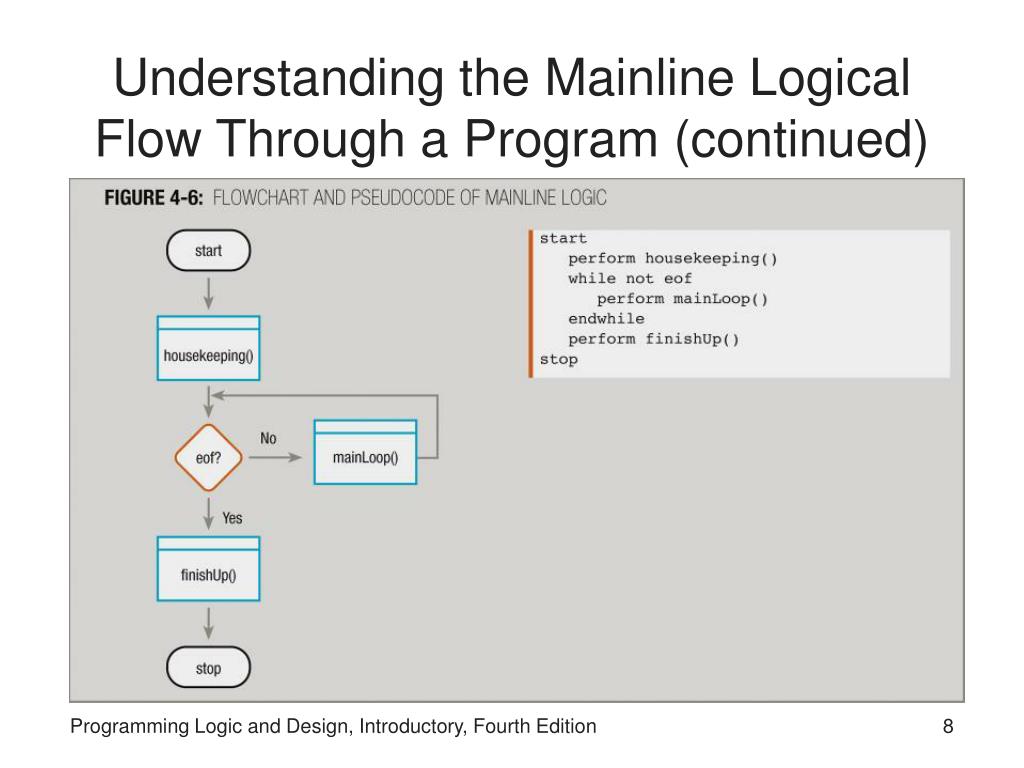 Understanding the Mainline Logical Flow Through a Program (continued)

FIGURE 4-6: FLOWCHART AND PSEUDOCODE OF MAINLINE LOGIC

start

housekeeping()

eof?

No

mainLoop()

Yes

finishUp()

stop

start
perform housekeeping()
while not eof
perform mainLoop()
endwhile
perform finishUp()
stop

Programming Logic and Design, Introductory, Fourth Edition

8